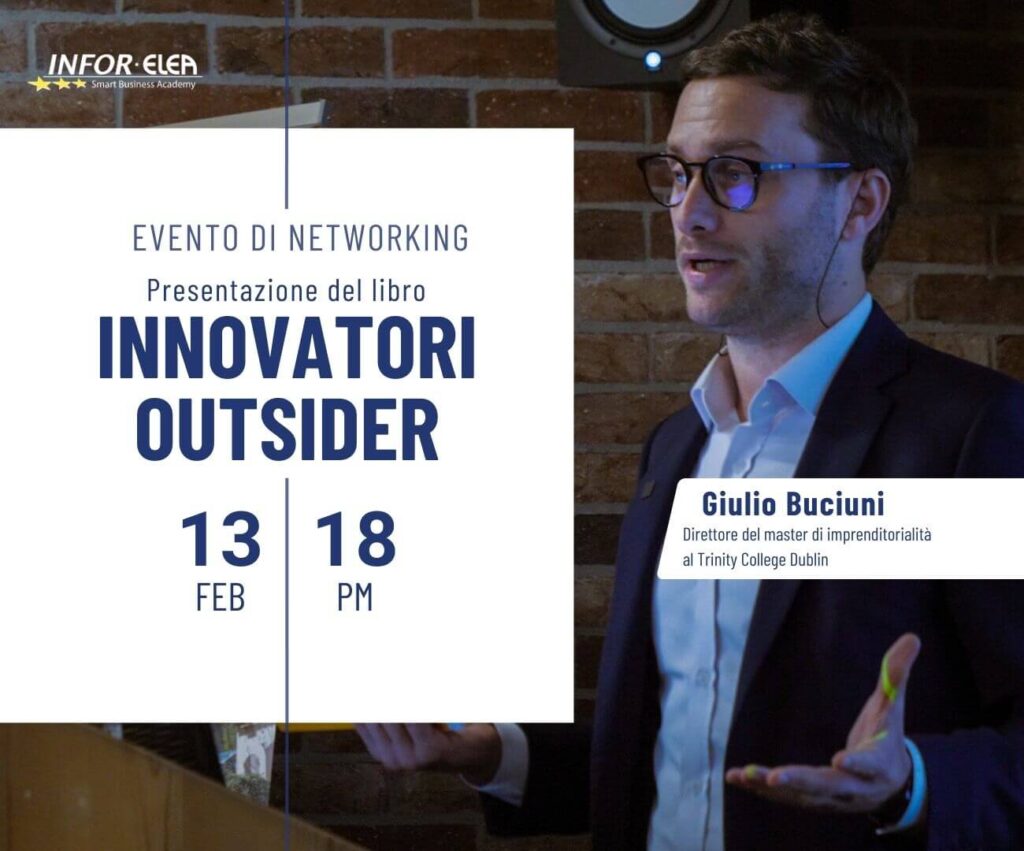 INFOR·ELEA
Smart Business Academy

EVENTO DI NETWORKING

Presentazione del libro

INNOVATORI OUTSIDER

13
FEB

18
PM

Giulio Buciuni
Direttore del master di imprenditorialità al Trinity College Dublin